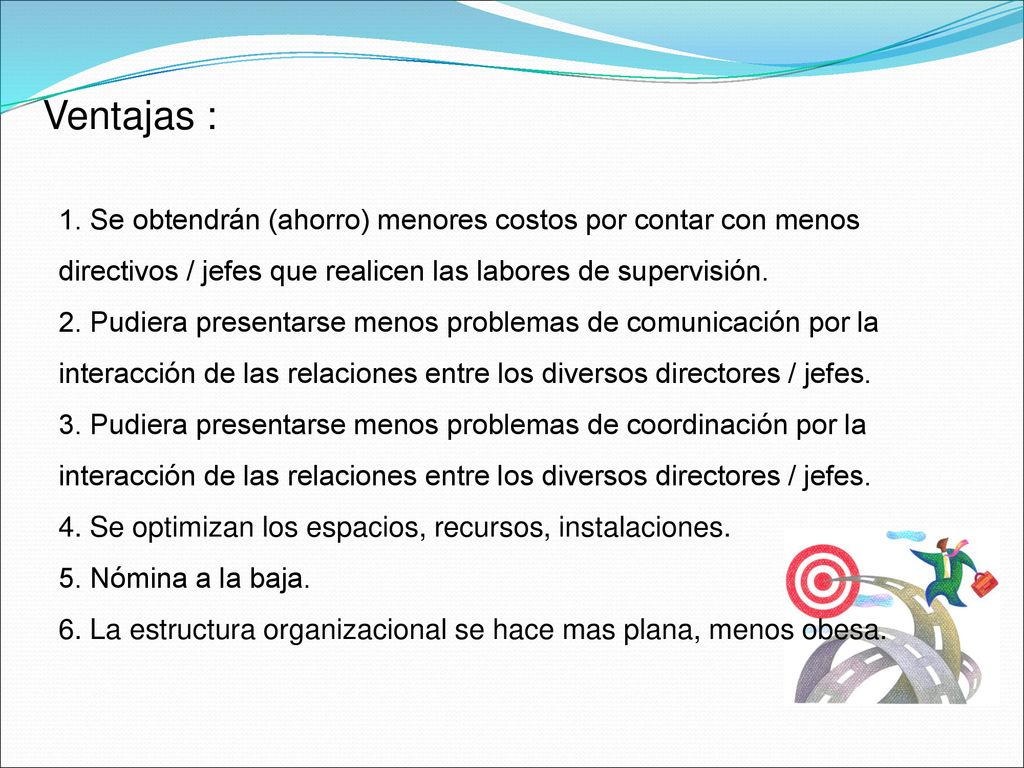 Ventajas :

1. Se obtendrán (ahorro) menores costos por contar con menos directivos / jefes que realicen las labores de supervisión.
2. Pudiera presentarse menos problemas de comunicación por la interacción de las relaciones entre los diversos directores / jefes.
3. Pudiera presentarse menos problemas de coordinación por la interacción de las relaciones entre los diversos directores / jefes.
4. Se optimizan los espacios, recursos, instalaciones.
5. Nómina a la baja.
6. La estructura organizacional se hace mas plana, menos obesa.